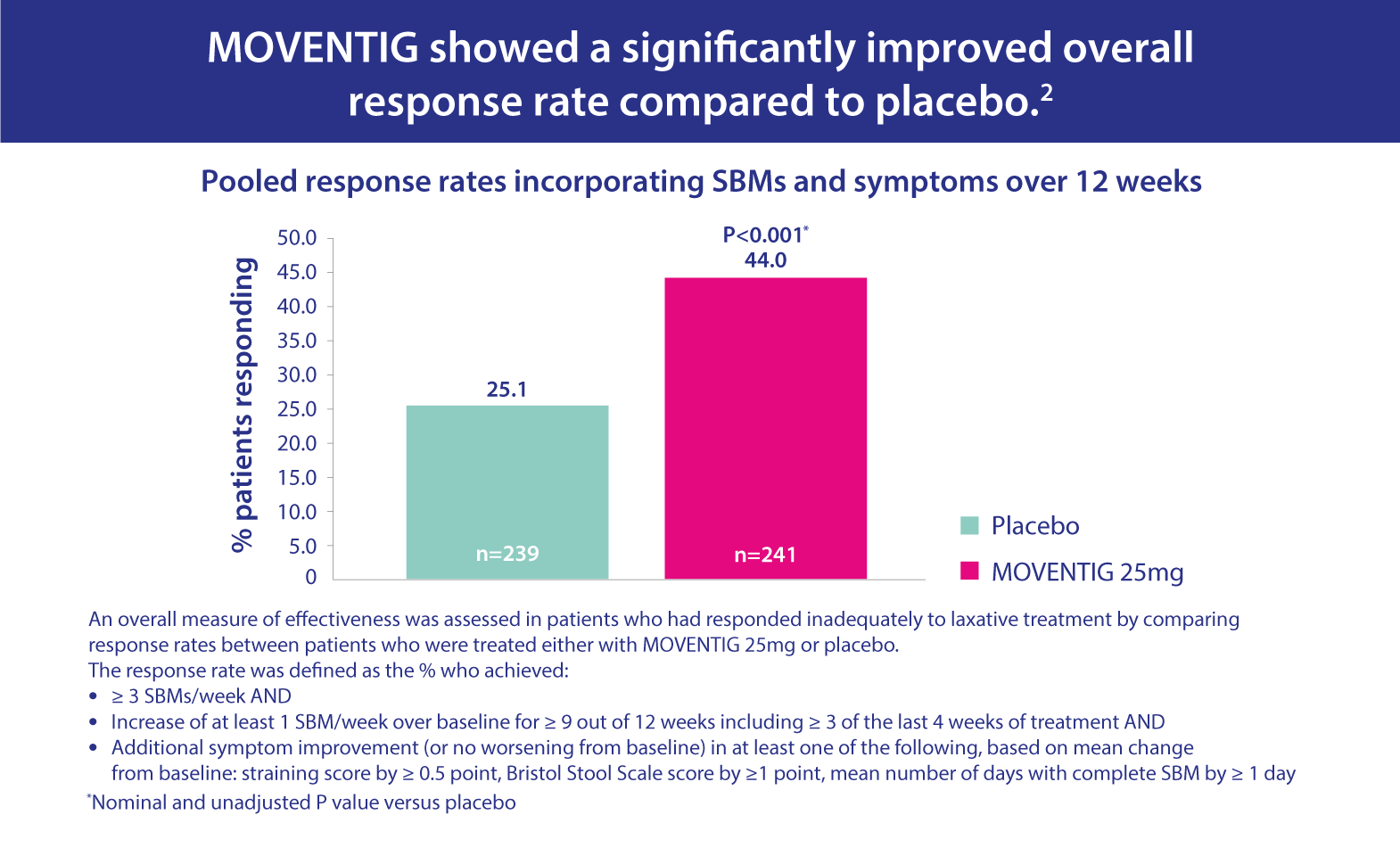 MOVENTIG showed a significantly improved overall response rate compared to placebo.$^2$

Pooled response rates incorporating SBMs and symptoms over 12 weeks

% patients responding

50.0
45.0
40.0
35.0
30.0
25.0
20.0
15.0
10.0
5.0
0

25.1

n=239

P<0.001$^*$
44.0

n=241

Placebo
MOVENTIG 25mg

An overall measure of effectiveness was assessed in patients who had responded inadequately to laxative treatment by comparing response rates between patients who were treated either with MOVENTIG 25mg or placebo.
The response rate was defined as the % who achieved:
• ≥ 3 SBMs/week AND
• Increase of at least 1 SBM/week over baseline for ≥ 9 out of 12 weeks including ≥ 3 of the last 4 weeks of treatment AND
• Additional symptom improvement (or no worsening from baseline) in at least one of the following, based on mean change from baseline: straining score by ≥ 0.5 point, Bristol Stool Scale score by ≥1 point, mean number of days with complete SBM by ≥ 1 day
$^*$Nominal and unadjusted P value versus placebo